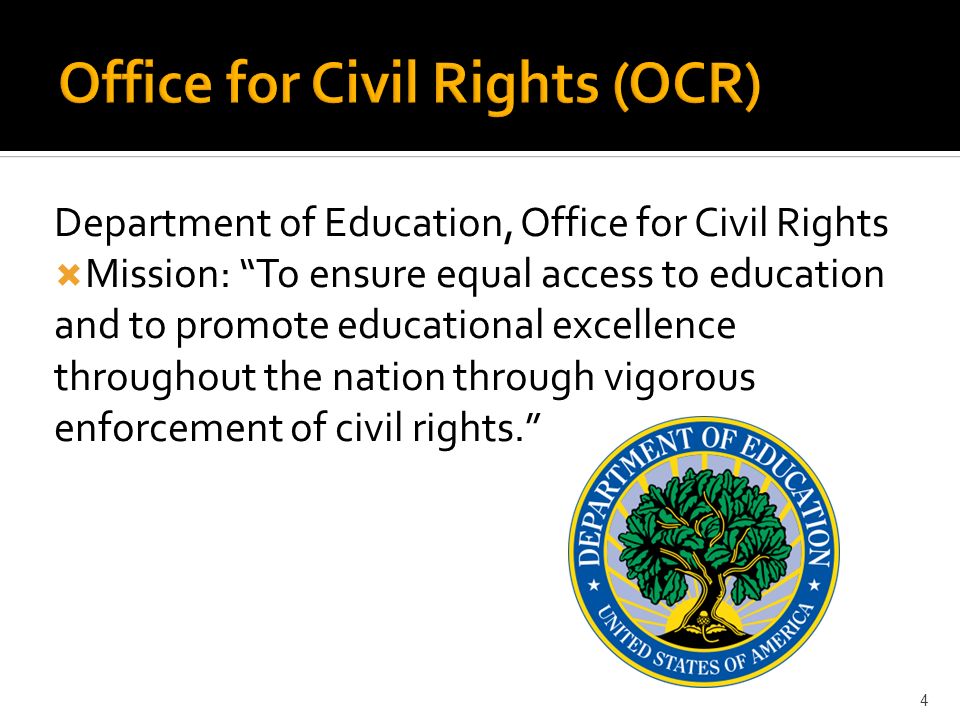 Office for Civil Rights (OCR)

Department of Education, Office for Civil Rights

Mission: “To ensure equal access to education and to promote educational excellence throughout the nation through vigorous enforcement of civil rights.”

DEPARTMENT OF EDUCATION
UNITED STATES OF AMERICA

4